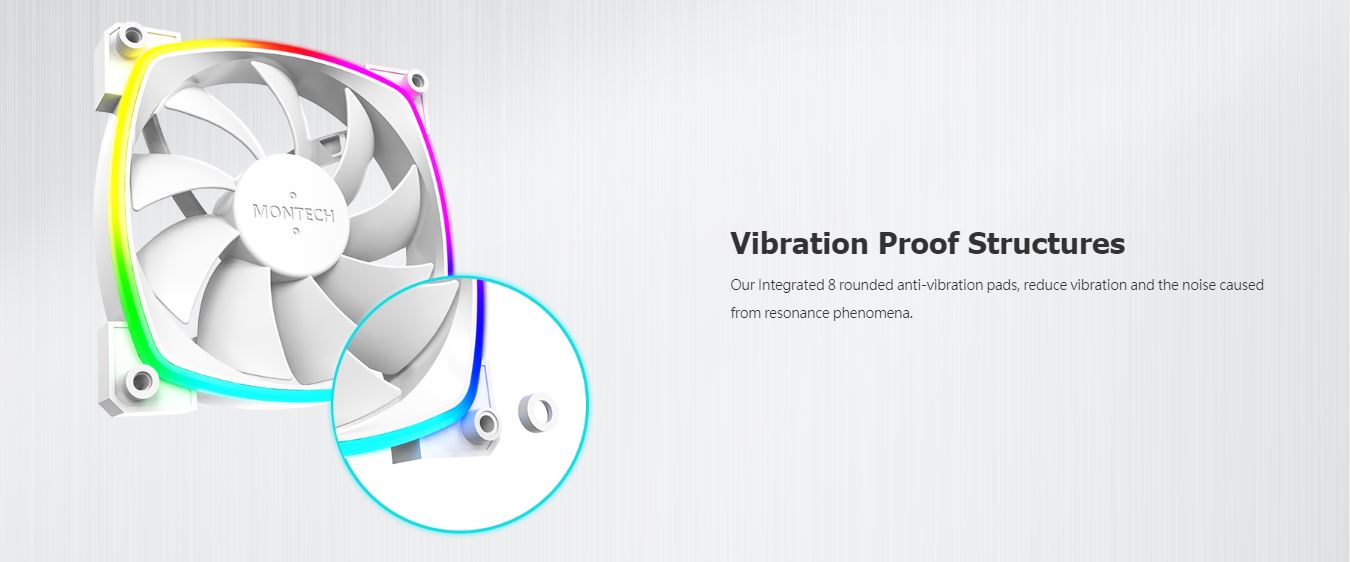 MONTECH

Vibration Proof Structures

Our Integrated 8 rounded anti-vibration pads, reduce vibration and the noise caused from resonance phenomena.